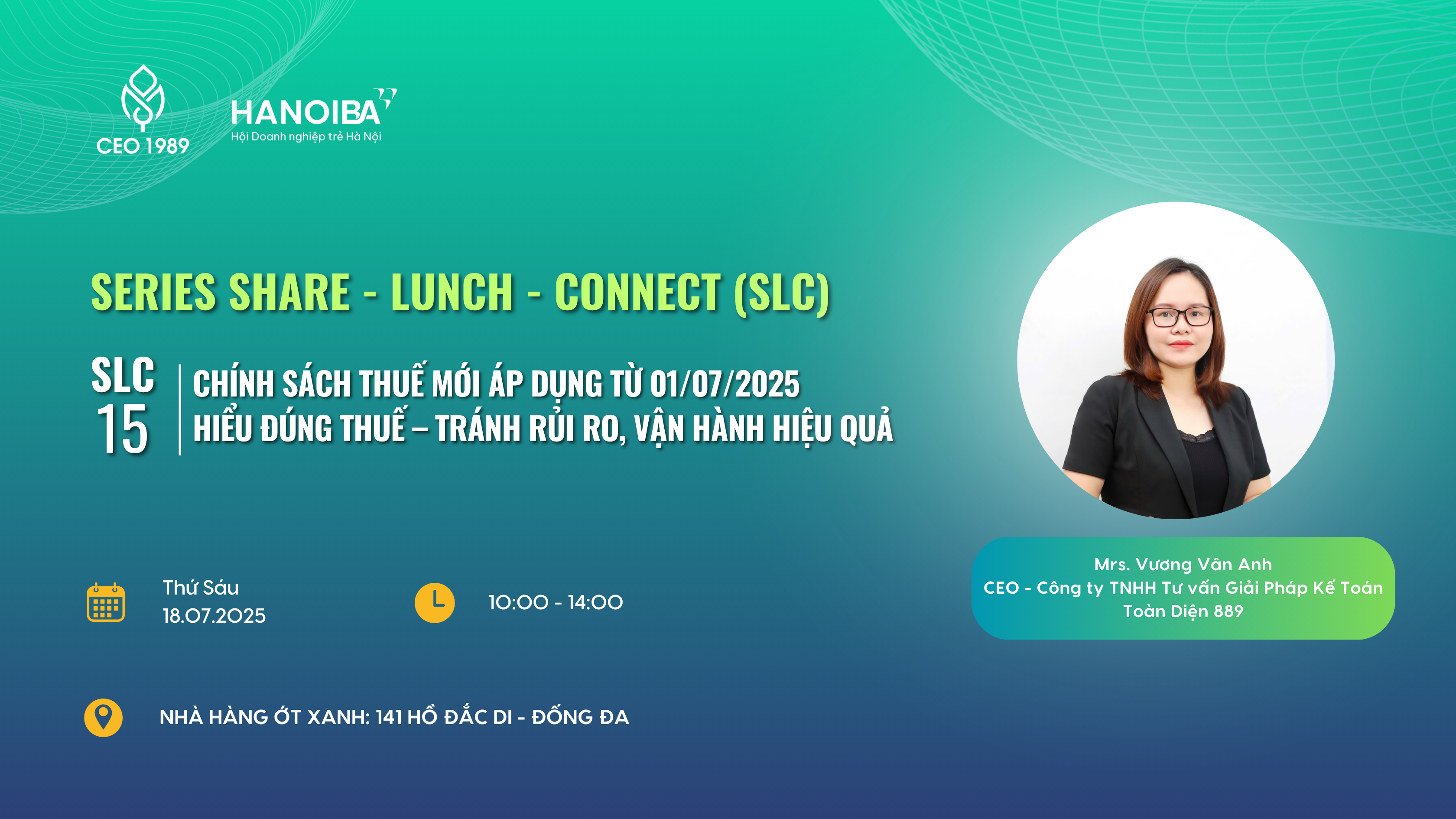 CEO 1989

HANOIBA
Hội Doanh nghiệp trẻ Hà Nội

SERIES SHARE - LUNCH - CONNECT (SLC)

SLC
15

CHÍNH SÁCH THUẾ MỚI ÁP DỤNG TỪ 01/07/2025
HIỂU ĐÚNG THUẾ – TRÁNH RỦI RO, VẬN HÀNH HIỆU QUẢ

Thứ Sáu
18.07.2025

10:00 - 14:00

NHÀ HÀNG ỚT XANH: 141 HỒ ĐẮC DI - ĐỐNG ĐA

Mrs. Vương Vân Anh
CEO - Công ty TNHH Tư vấn Giải Pháp Kế Toán Toàn Diện 889